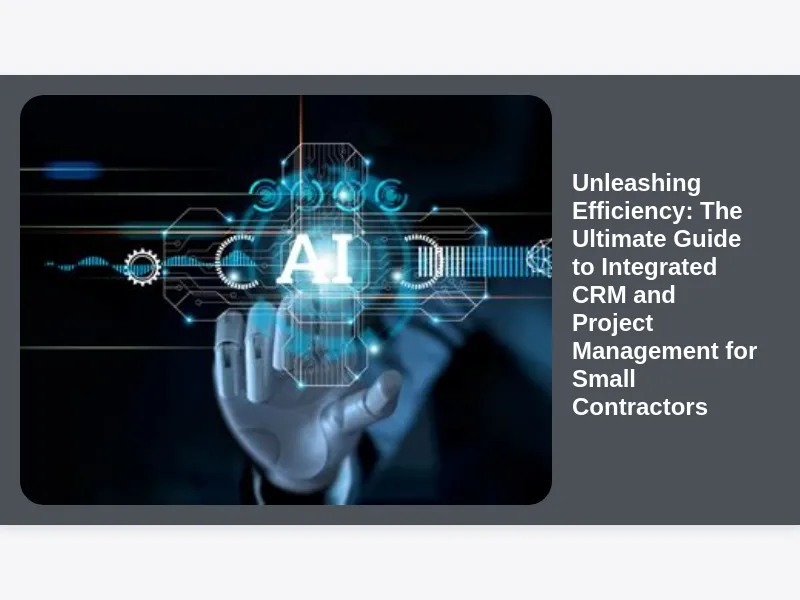 AI

Unleashing Efficiency: The Ultimate Guide to Integrated CRM and Project Management for Small Contractors